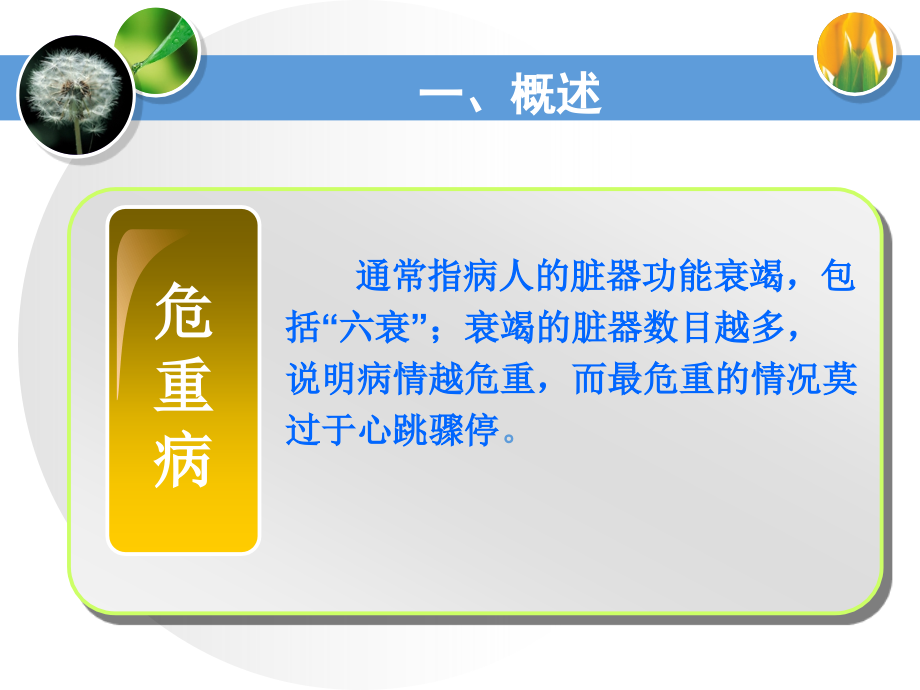 一、概述

危重病

通常指病人的脏器功能衰竭，包括“六衰”；衰竭的脏器数目越多，说明病情越危重，而最危重的情况莫过于心跳骤停。